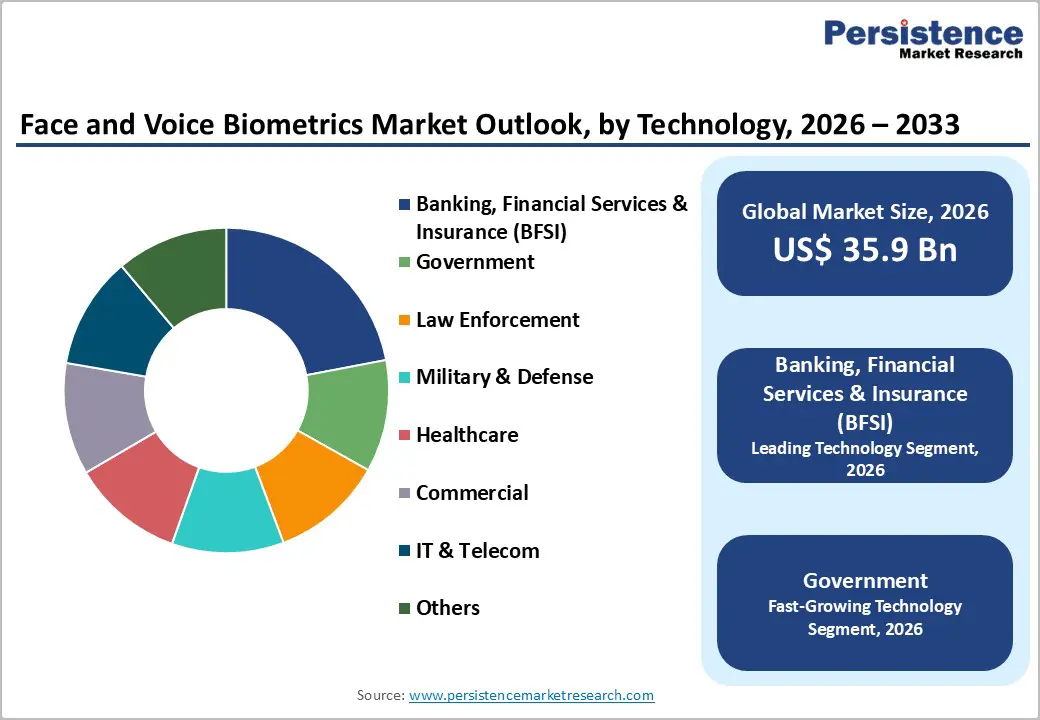 Persistence
Market Research

Face and Voice Biometrics Market Outlook, by Technology, 2026 – 2033

Banking, Financial Services & Insurance (BFSI)
Government
Law Enforcement
Military & Defense
Healthcare
Commercial
IT & Telecom
Others

Global Market Size, 2026
US$ 35.9 Bn

Banking, Financial Services & Insurance (BFSI)
Leading Technology Segment, 2026

Government
Fast-Growing Technology Segment, 2026

Source: www.persistencemarketresearch.com